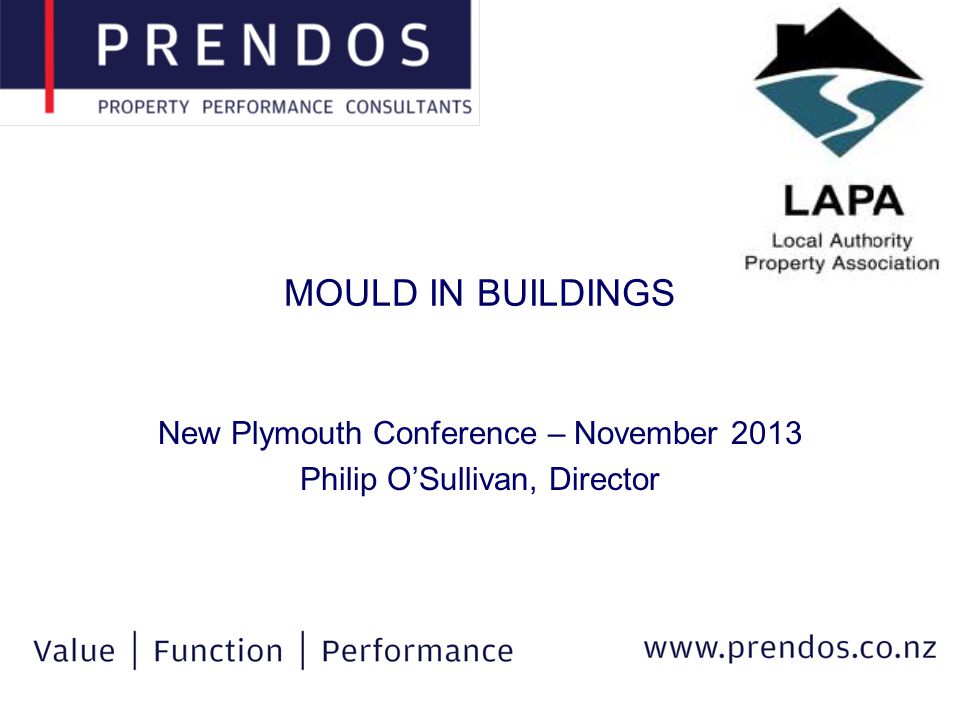 PRENDOS
PROPERTY PERFORMANCE CONSULTANTS

LAPA
Local Authority
Property Association

MOULD IN BUILDINGS

New Plymouth Conference – November 2013
Philip O'Sullivan, Director

Value | Function | Performance

www.prendos.co.nz